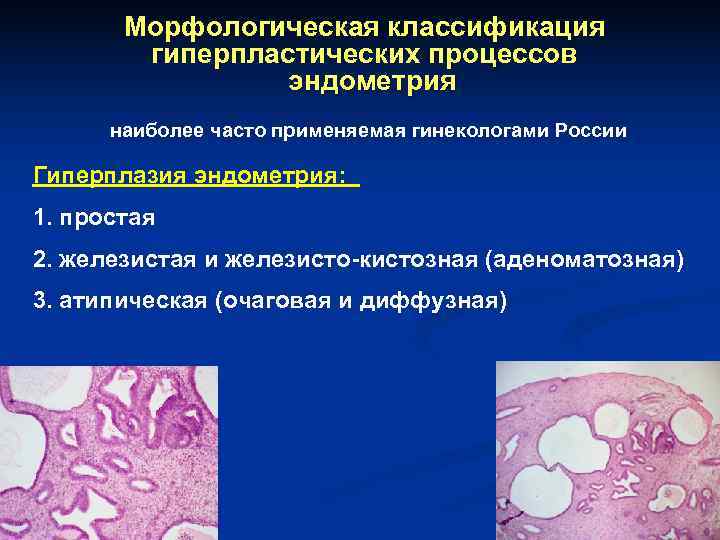 Морфологическая классификация гиперпластических процессов эндометрия

наиболее часто применяемая гинекологами России

Гиперплазия эндометрия:

1. простая

2. железистая и железисто-кистозная (аденоматозная)

3. атипическая (очаговая и диффузная)